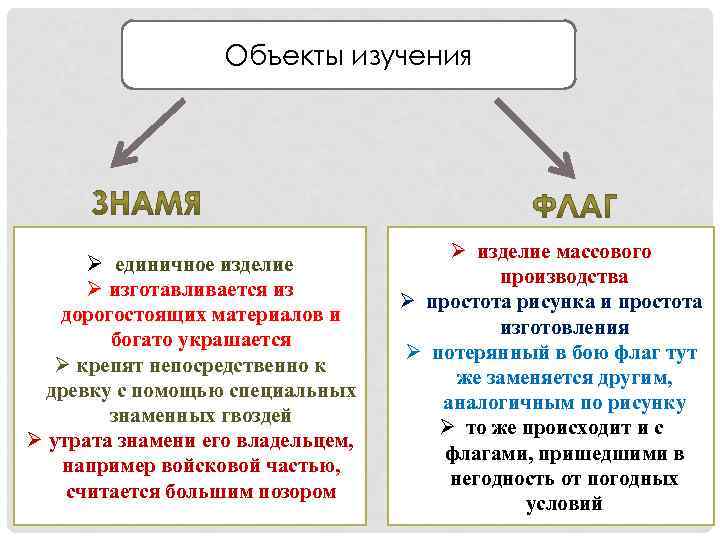 Объекты изучения

ЗНАМЯ

➢ единичное изделие
➢ изготавливается из дорогостоящих материалов и богато украшается
➢ крепят непосредственно к древку с помощью специальных знаменных гвоздей
➢ утрата знамени его владельцем, например войсковой частью, считается большим позором

ФЛАГ

➢ изделие массового производства
➢ простота рисунка и простота изготовления
➢ потерянный в бою флаг тут же заменяется другим, аналогичным по рисунку
➢ то же происходит и с флагами, пришедшими в негодность от погодных условий